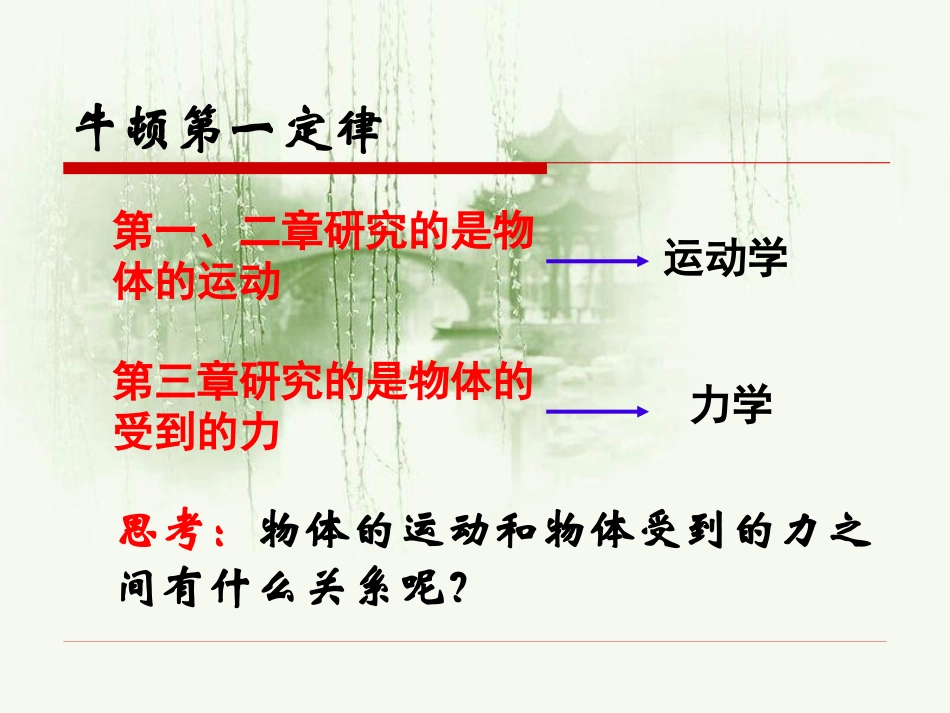 牛顿第一定律

第一、二章研究的是物体的运动

运动学

第三章研究的是物体的受到的力

力学

思考：物体的运动和物体受到的力之间有什么关系呢?